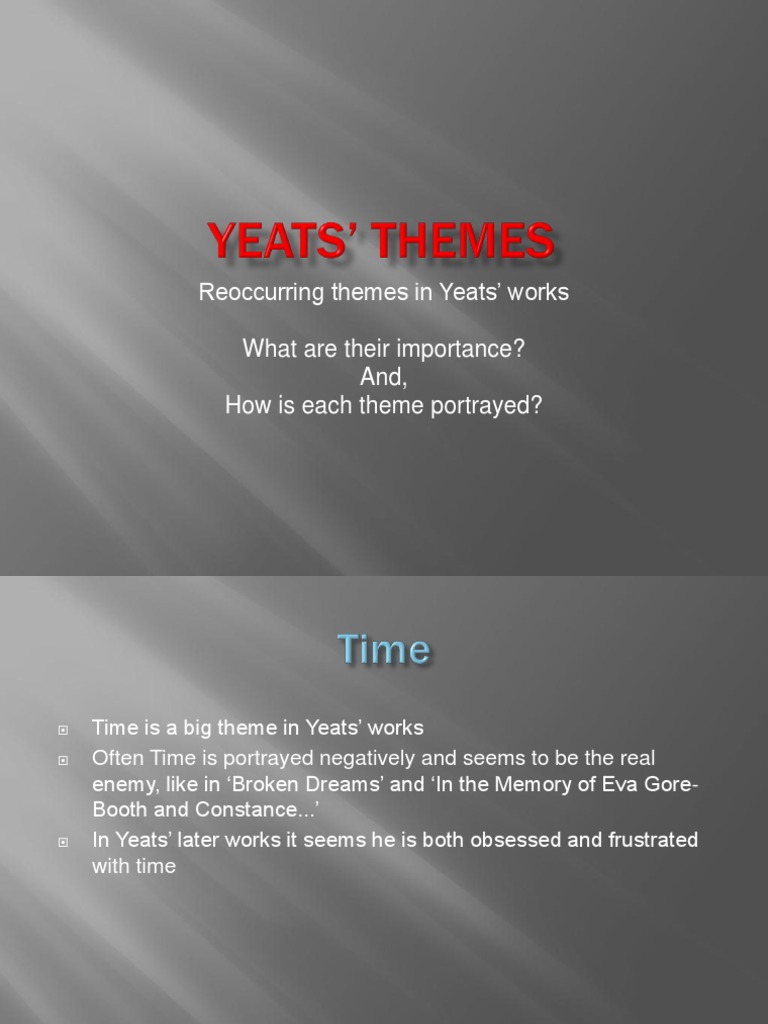 YEATS' THEMES

Reoccurring themes in Yeats' works

What are their importance?
And,
How is each theme portrayed?

Time

Time is a big theme in Yeats' works

Often Time is portrayed negatively and seems to be the real enemy, like in 'Broken Dreams' and 'In the Memory of Eva Gore-Booth and Constance...'

In Yeats' later works it seems he is both obsessed and frustrated with time